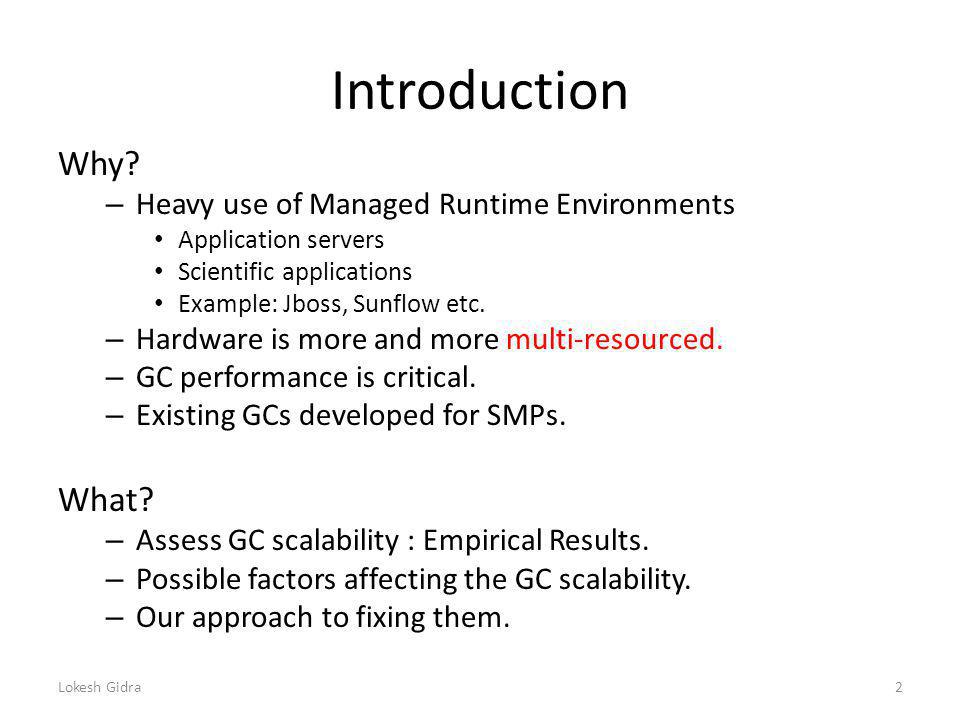 Introduction

Why?

– Heavy use of Managed Runtime Environments
  • Application servers
  • Scientific applications
  • Example: Jboss, Sunflow etc.
– Hardware is more and more multi-resourced.
– GC performance is critical.
– Existing GCs developed for SMPs.

What?

– Assess GC scalability : Empirical Results.
– Possible factors affecting the GC scalability.
– Our approach to fixing them.

Lokesh Gidra

2